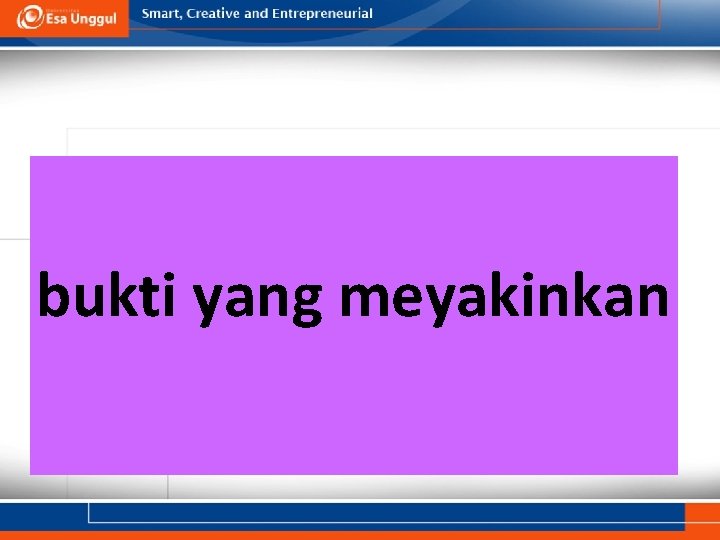 Esa Unggul

Smart, Creative and Entrepreneurial

bukti yang meyakinkan